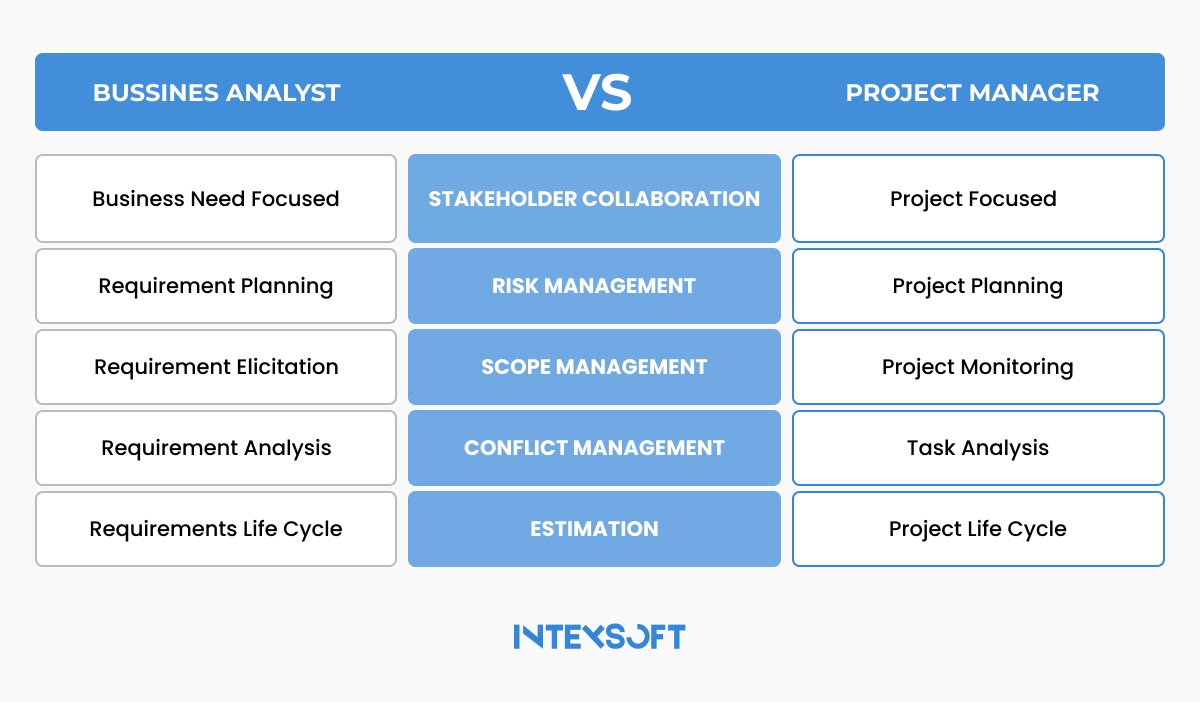 | BUSSINES ANALYST | VS | PROJECT MANAGER |
|---|---|---|
| Business Need Focused | STAKEHOLDER COLLABORATION | Project Focused |
| Requirement Planning | RISK MANAGEMENT | Project Planning |
| Requirement Elicitation | SCOPE MANAGEMENT | Project Monitoring |
| Requirement Analysis | CONFLICT MANAGEMENT | Task Analysis |
| Requirements Life Cycle | ESTIMATION | Project Life Cycle |

INTEXSOFT